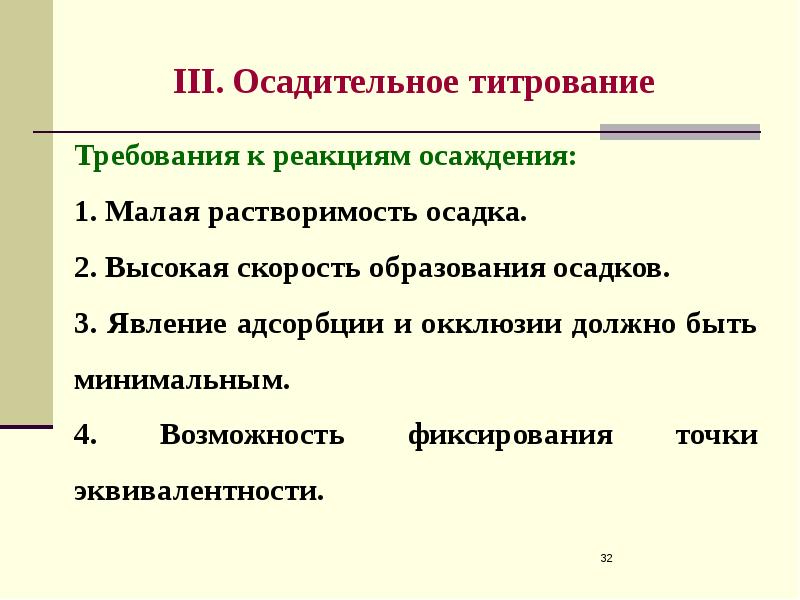 III. Осадительное титрование

Требования к реакциям осаждения:

1. Малая растворимость осадка.

2. Высокая скорость образования осадков.

3. Явление адсорбции и окклюзии должно быть минимальным.

4. Возможность фиксирования точки эквивалентности.

32